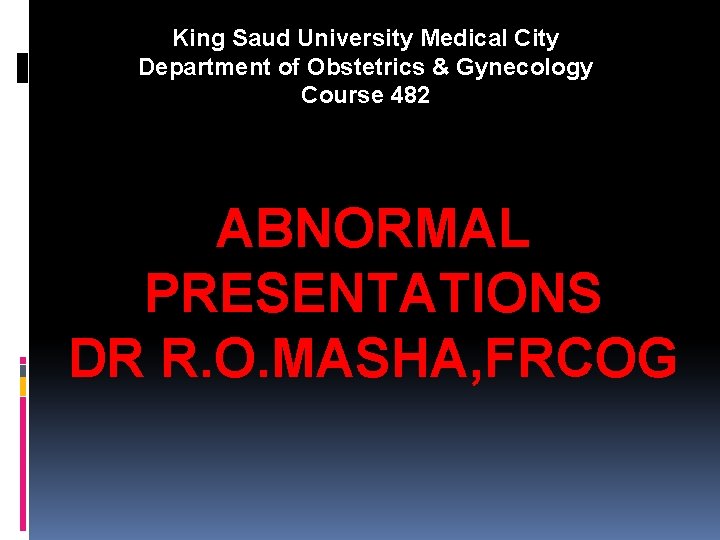 King Saud University Medical City
Department of Obstetrics & Gynecology
Course 482

ABNORMAL PRESENTATIONS
DR R.O.MASHA,FRCOG